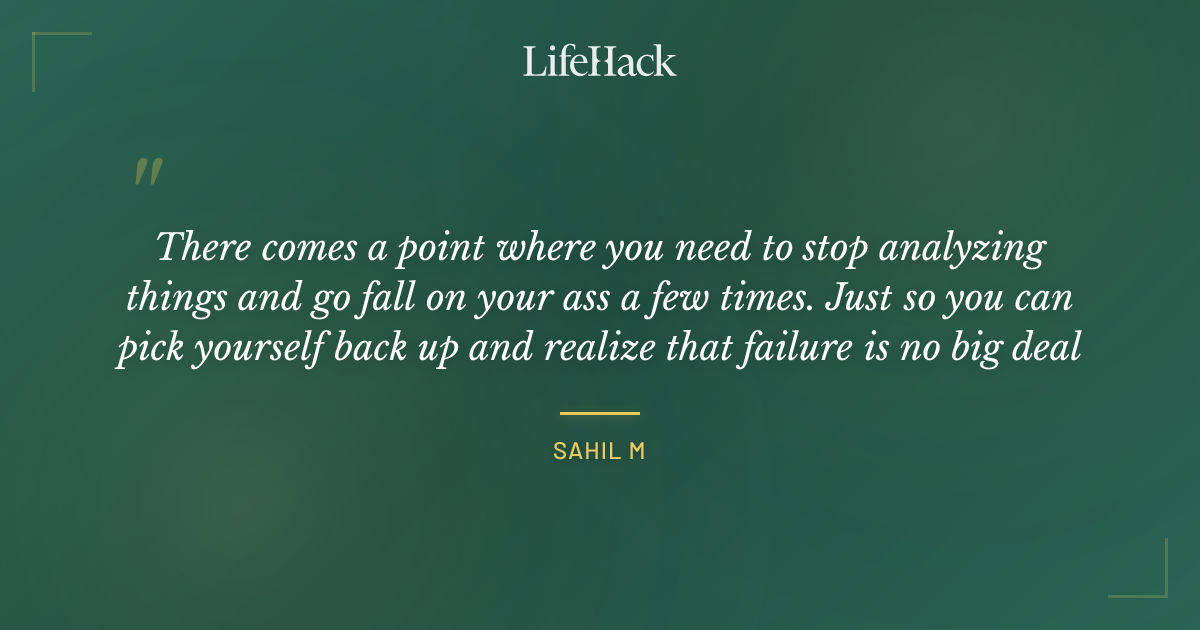 LifeHack

"

There comes a point where you need to stop analyzing things and go fall on your ass a few times. Just so you can pick yourself back up and realize that failure is no big deal

SAHIL M